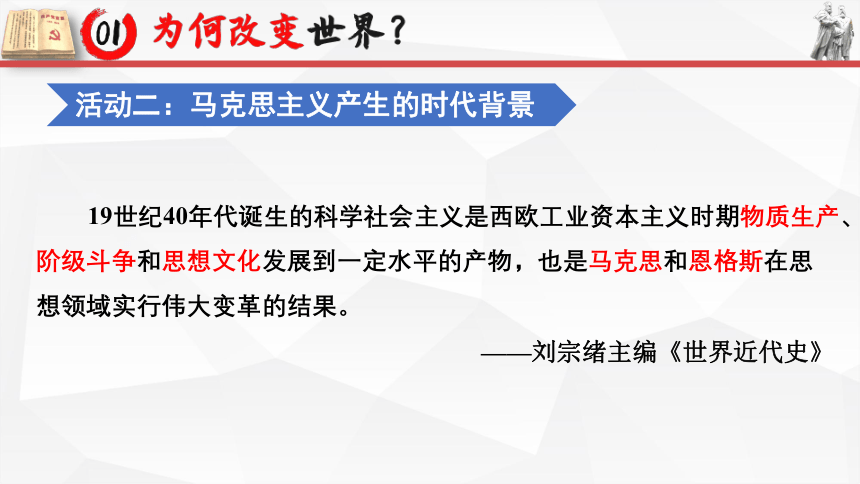 01 为何改变世界？

活动二：马克思主义产生的时代背景

19世纪40年代诞生的科学社会主义是西欧工业资本主义时期物质生产、阶级斗争和思想文化发展到一定水平的产物，也是马克思和恩格斯在思想领域实行伟大变革的结果。

——刘宗绪主编《世界近代史》